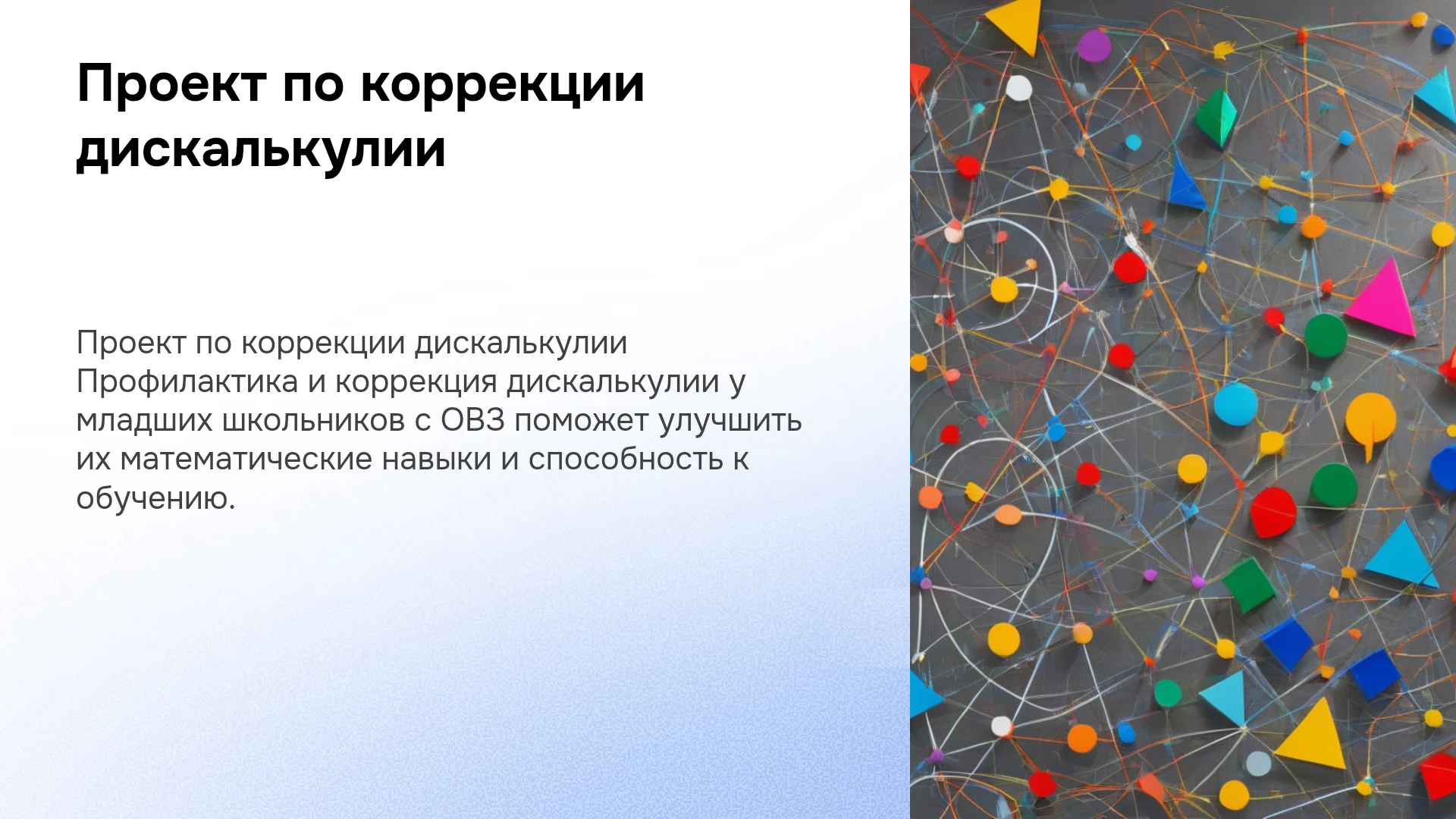 Проект по коррекции дискалькулии

Проект по коррекции дискалькулии Профилактика и коррекция дискалькулии у младших школьников с ОВЗ поможет улучшить их математические навыки и способность к обучению.